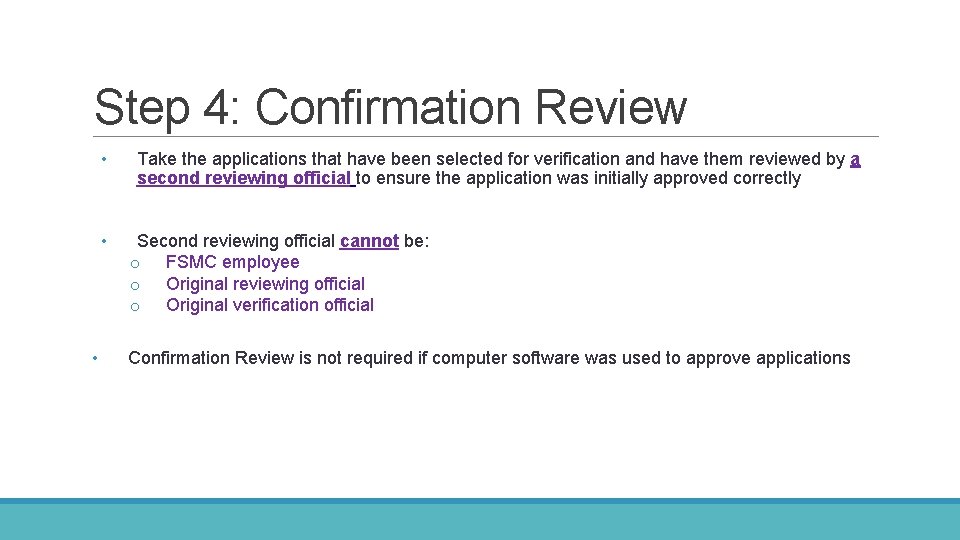 Step 4: Confirmation Review

• Take the applications that have been selected for verification and have them reviewed by a second reviewing official to ensure the application was initially approved correctly

• Second reviewing official cannot be:
o FSMC employee
o Original reviewing official
o Original verification official

• Confirmation Review is not required if computer software was used to approve applications